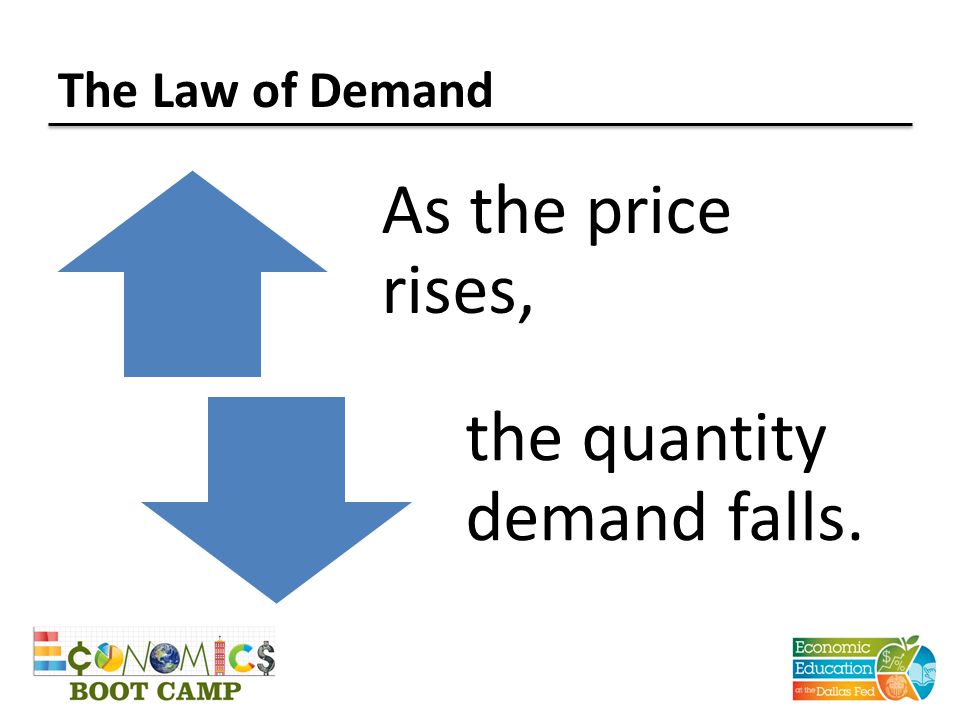 The Law of Demand

As the price rises,

the quantity demand falls.

ECONOMICS
BOOT CAMP

Economic Education at the Dallas Fed